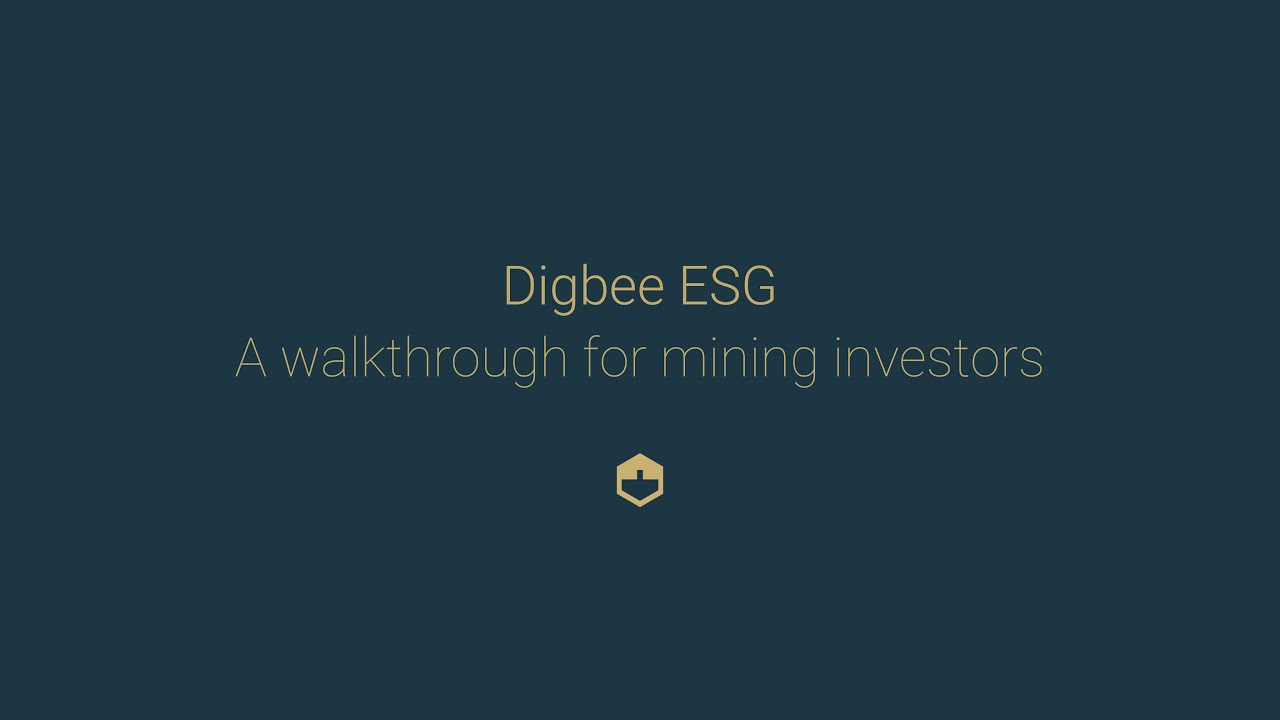 Digbee ESG
A walkthrough for mining investors